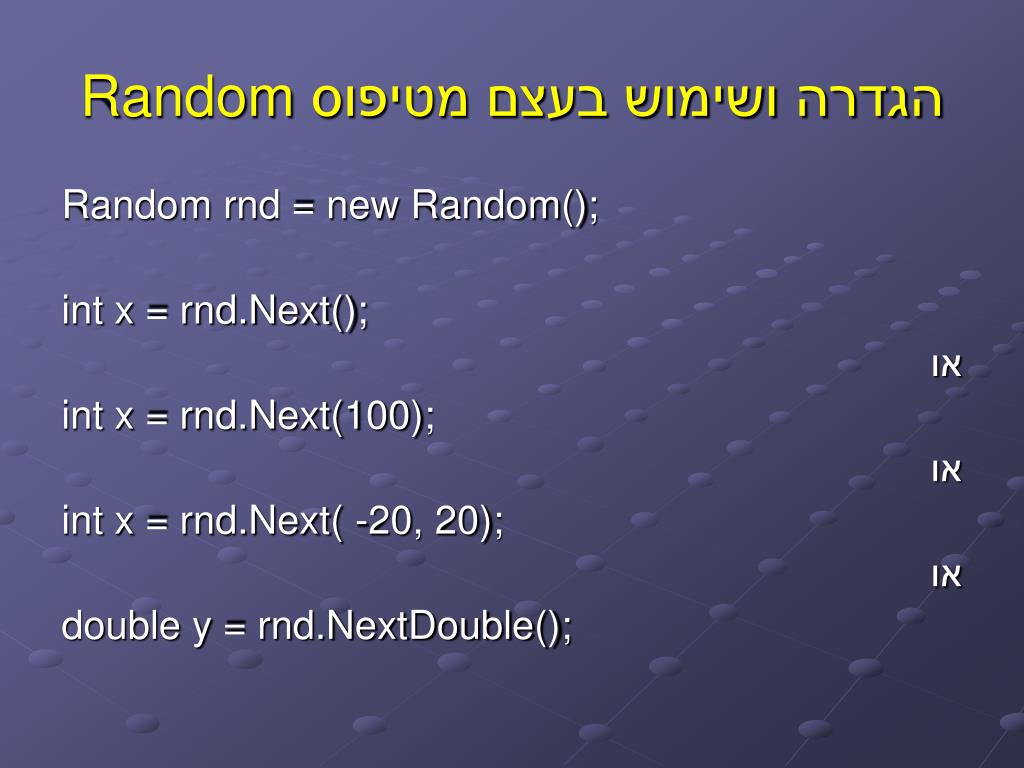 הגדרה ושימוש בעצם מטיפוס Random

Random rnd = new Random();

int x = rnd.Next();

או

int x = rnd.Next(100);

או

int x = rnd.Next( -20, 20);

או

double y = rnd.NextDouble();